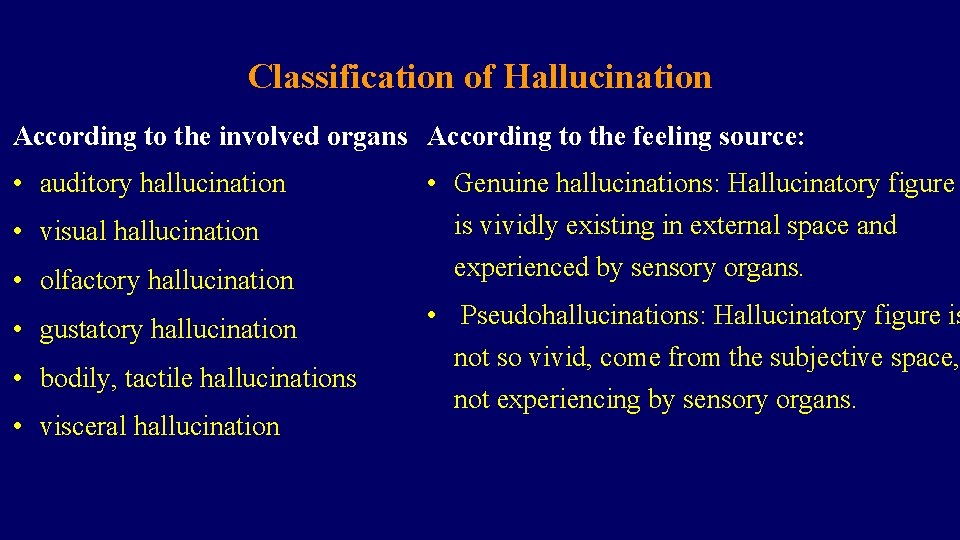 Classification of Hallucination

According to the involved organs

• auditory hallucination
• visual hallucination
• olfactory hallucination
• gustatory hallucination
• bodily, tactile hallucinations
• visceral hallucination

According to the feeling source:

• Genuine hallucinations: Hallucinatory figure is vividly existing in external space and experienced by sensory organs.
• Pseudohallucinations: Hallucinatory figure is not so vivid, come from the subjective space, not experiencing by sensory organs.